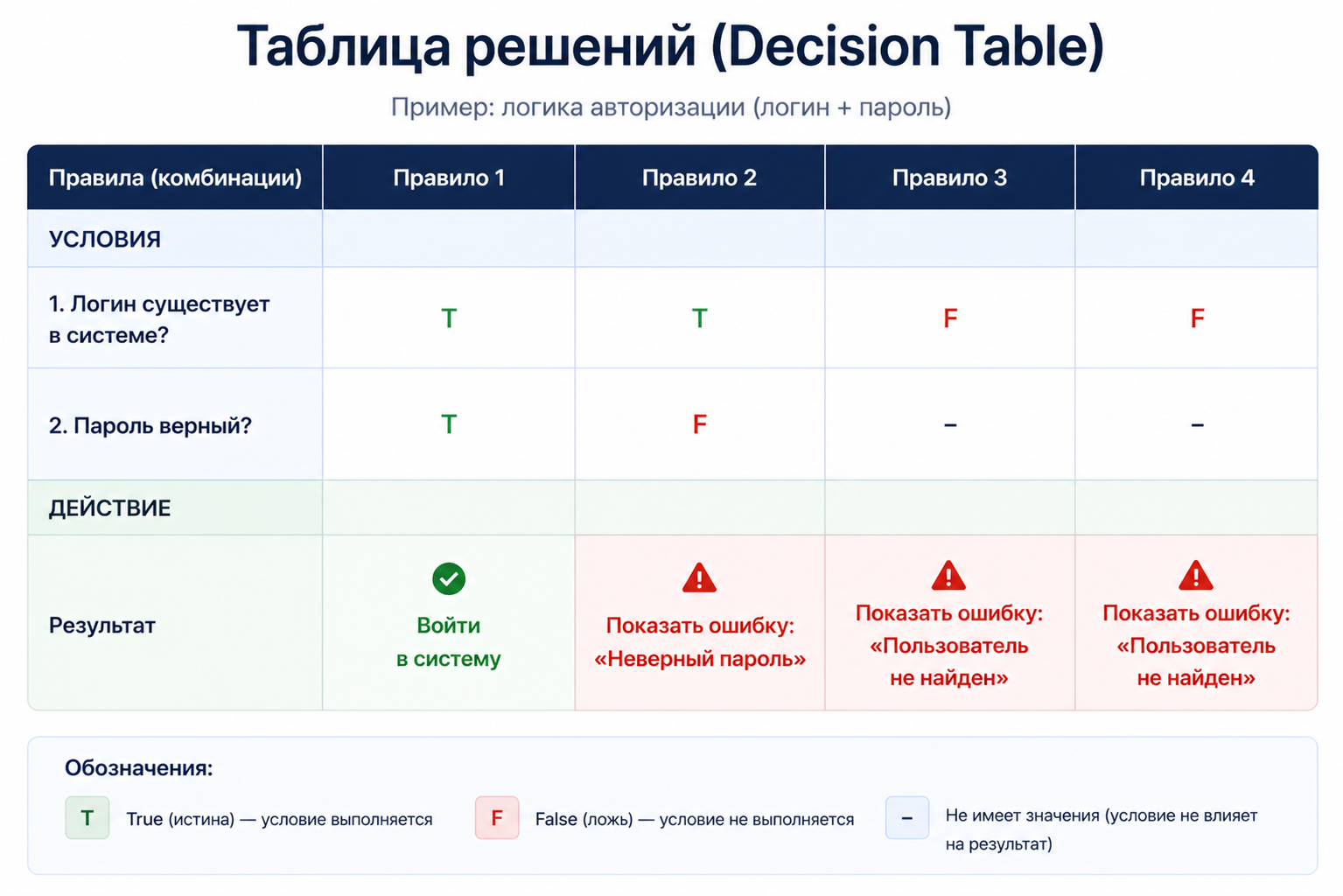 Таблица решений (Decision Table)

Пример: логика авторизации (логин + пароль)

| Правила (комбинации) | Правило 1 | Правило 2 | Правило 3 | Правило 4 |
|---|---|---|---|---|
| УСЛОВИЯ | | | | |
| 1. Логин существует в системе? | T | T | F | F |
| 2. Пароль верный? | T | F | – | – |
| ДЕЙСТВИЕ | | | | |
| Результат | Войти в систему | Показать ошибку: «Неверный пароль» | Показать ошибку: «Пользователь не найден» | Показать ошибку: «Пользователь не найден» |

Обозначения:

T True (истина) — условие выполняется

F False (ложь) — условие не выполняется

– Не имеет значения (условие не влияет на результат)